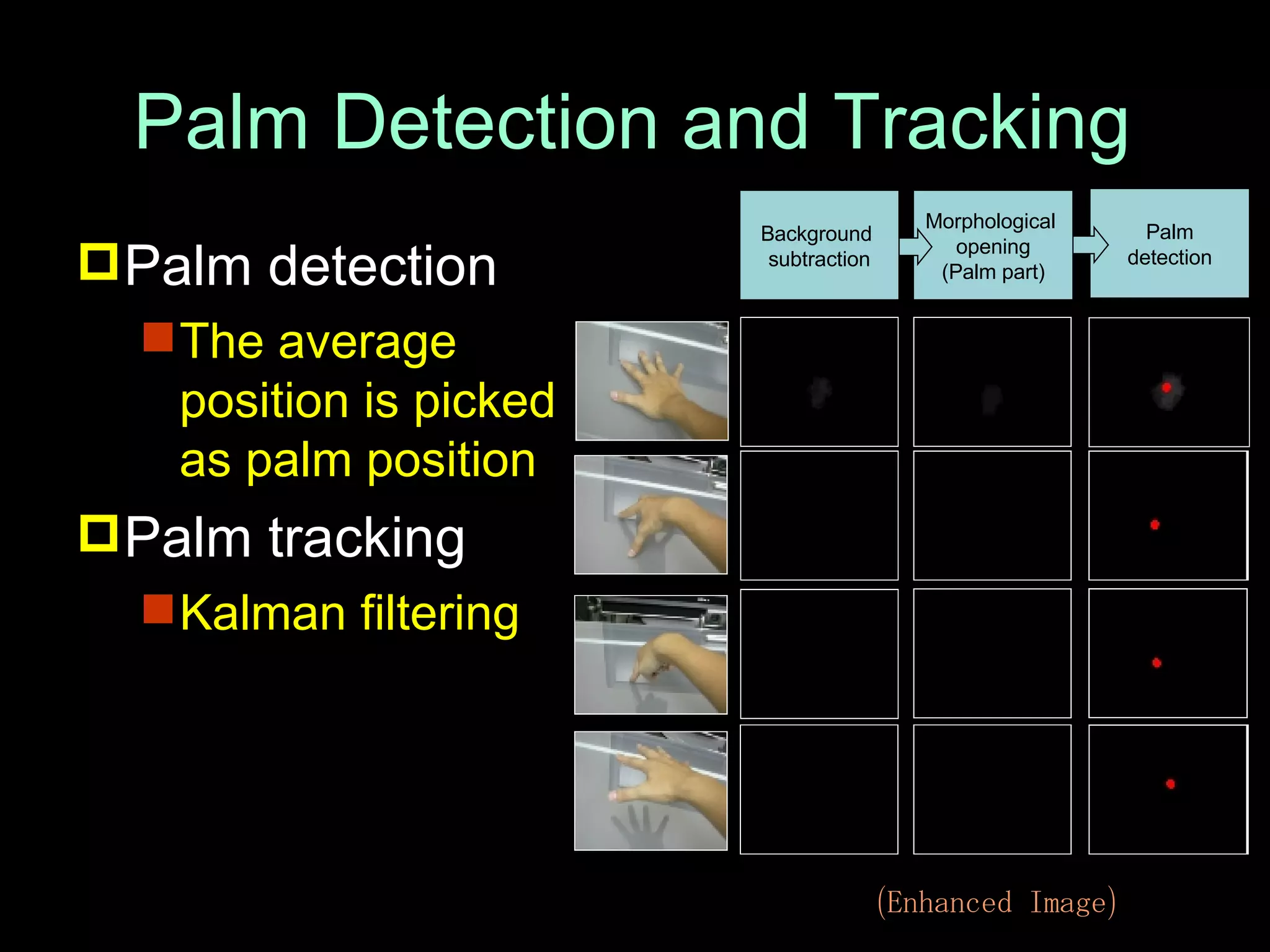 Palm Detection and Tracking

Palm detection

The average position is picked as palm position

Palm tracking

Kalman filtering

Background subtraction

Morphological opening (Palm part)

Palm detection

(Enhanced Image)